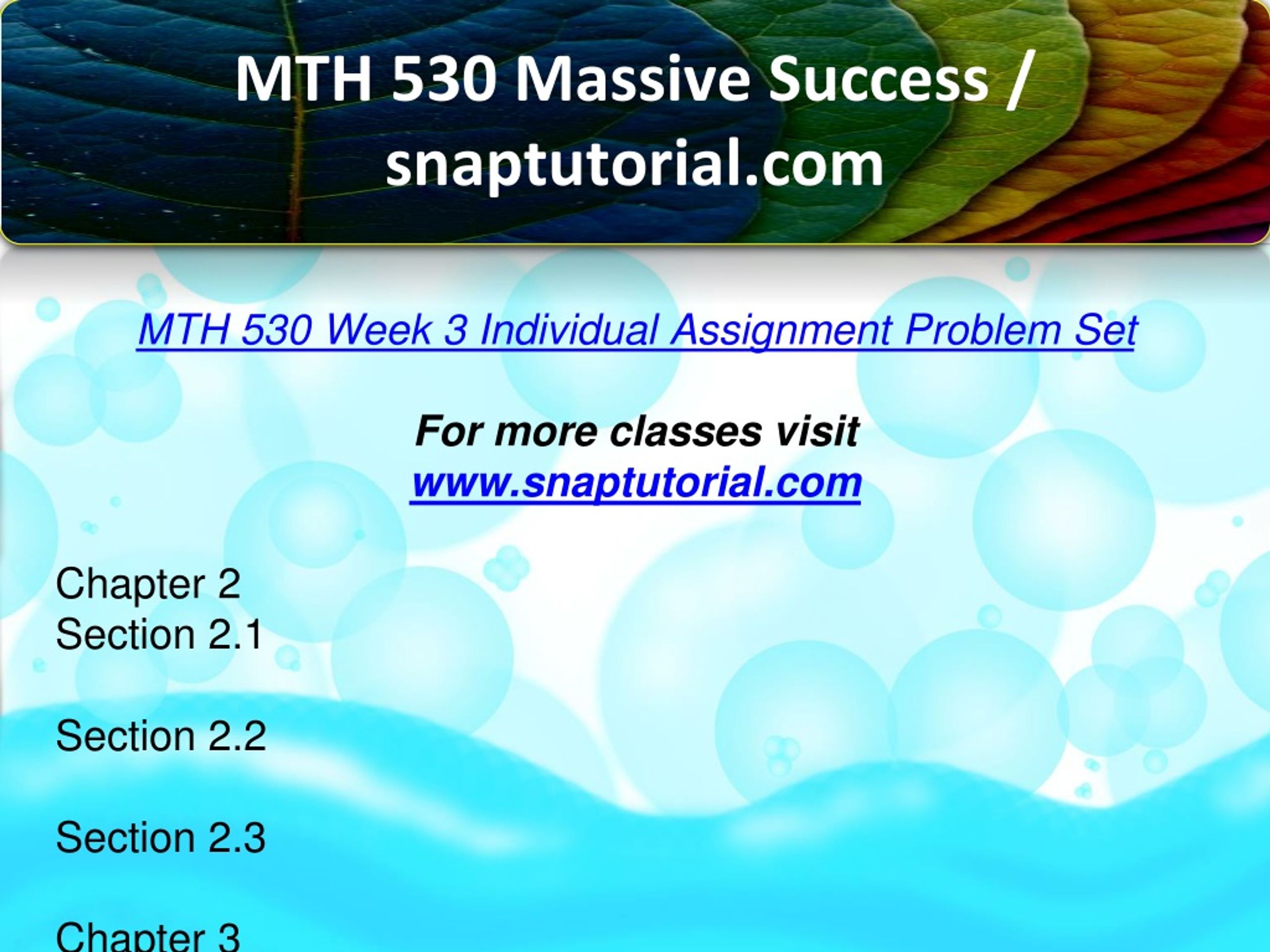 MTH 530 Massive Success / snaptutorial.com

MTH 530 Week 3 Individual Assignment Problem Set

For more classes visit
www.snaptutorial.com

Chapter 2
Section 2.1

Section 2.2

Section 2.3

Chapter 3